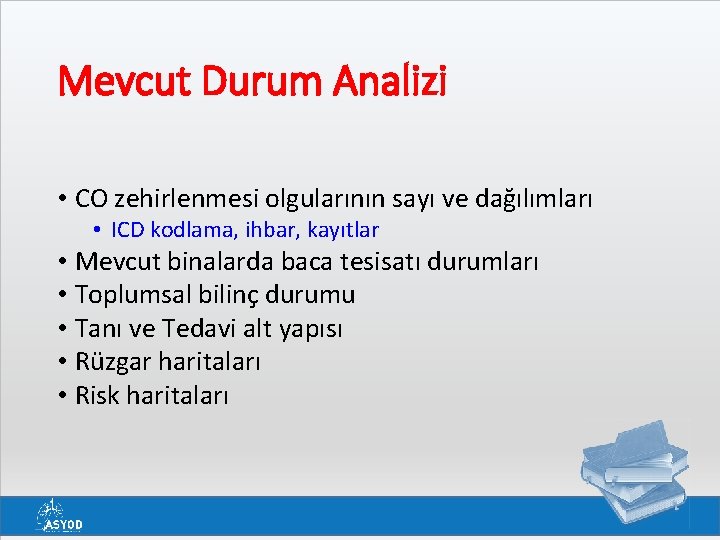 Mevcut Durum Analizi

• CO zehirlenmesi olgularının sayı ve dağılımları
• ICD kodlama, ihbar, kayıtlar
• Mevcut binalarda baca tesisatı durumları
• Toplumsal bilinç durumu
• Tanı ve Tedavi alt yapısı
• Rüzgar haritaları
• Risk haritaları

ASYOD